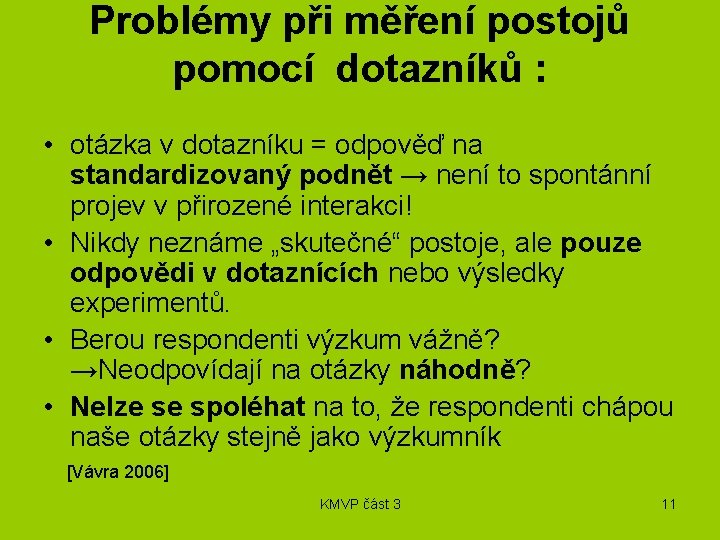 Problémy při měření postojů pomocí dotazníků :

• otázka v dotazníku = odpověď na **standardizovaný podnět** → není to spontánní projev v přirozené interakci!
• Nikdy neznáme „skutečné“ postoje, ale **pouze odpovědi v dotaznících** nebo výsledky experimentů.
• Berou respondenti výzkum vážně? →Neodpovídají na otázky **náhodně**?
• **Nelze se spoléhat** na to, že respondenti chápou naše otázky stejně jako výzkumník

[Vávra 2006]

KMVP část 3

11